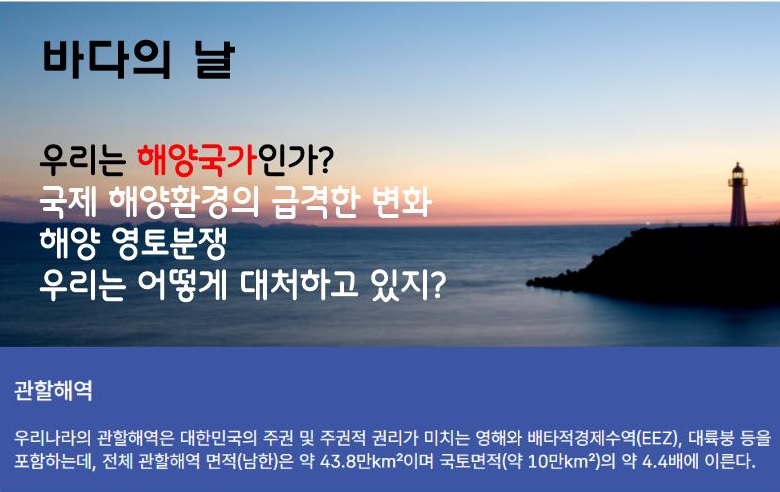 바다의 날

우리는 해양국가인가?
국제 해양환경의 급격한 변화
해양 영토분쟁
우리는 어떻게 대처하고 있지?

관할해역

우리나라의 관할해역은 대한민국의 주권 및 주권적 권리가 미치는 영해와 배타적경제수역(EEZ), 대륙붕 등을 포함하는데, 전체 관할해역 면적(남한)은 약 43.8만km²이며 국토면적(약 10만km²)의 약 4.4배에 이른다.